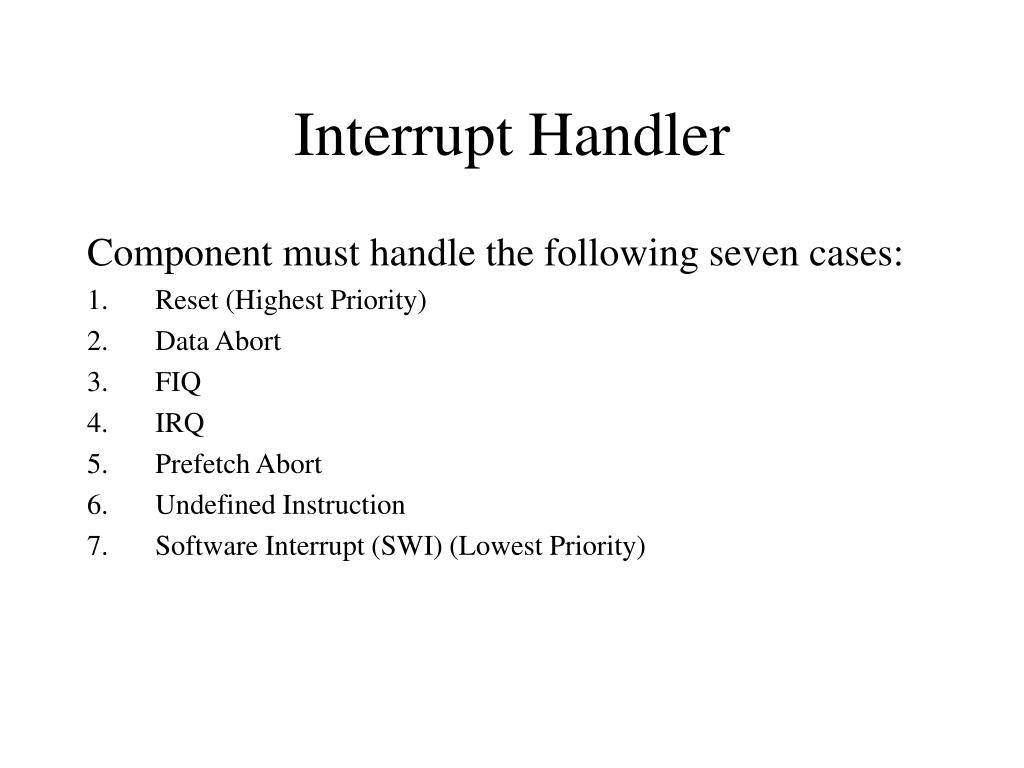 Interrupt Handler

Component must handle the following seven cases:

1. Reset (Highest Priority)
2. Data Abort
3. FIQ
4. IRQ
5. Prefetch Abort
6. Undefined Instruction
7. Software Interrupt (SWI) (Lowest Priority)